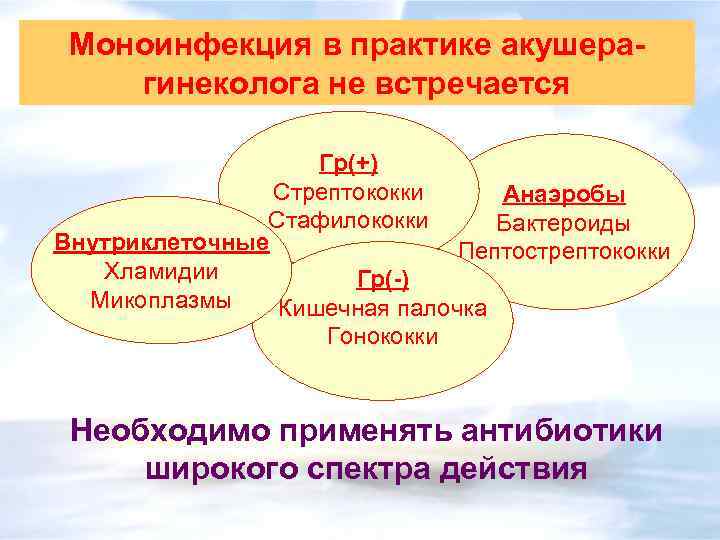 Моноинфекция в практике акушера-гинеколога не встречается

Гр(+)
Стрептококки
Стафилококки

Анаэробы
Бактероиды
Пептострептококки

Внутриклеточные
Хламидии
Микоплазмы

Гр(-)
Кишечная палочка
Гонококки

Необходимо применять антибиотики широкого спектра действия